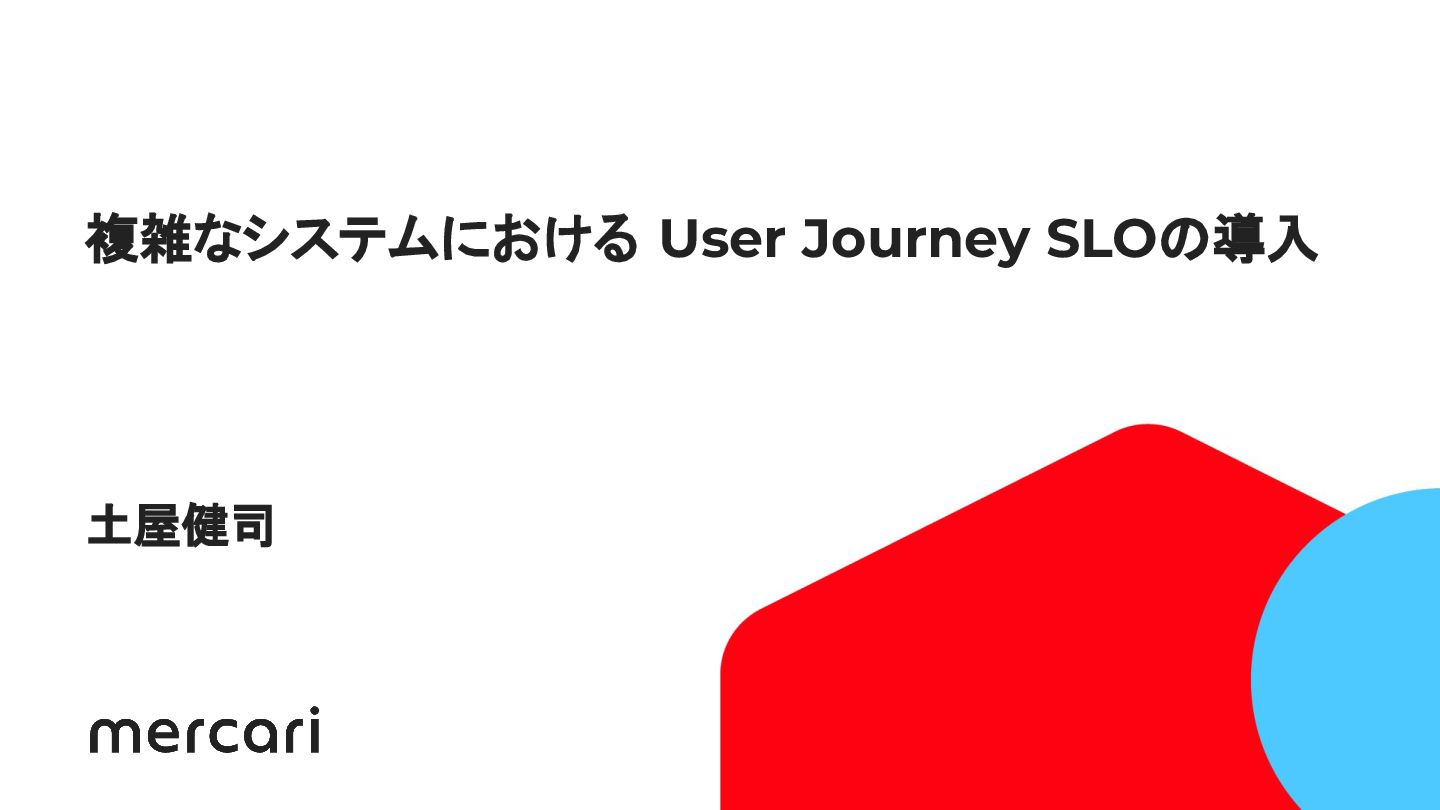 複雑なシステムにおける User Journey SLOの導入

土屋健司

mercari